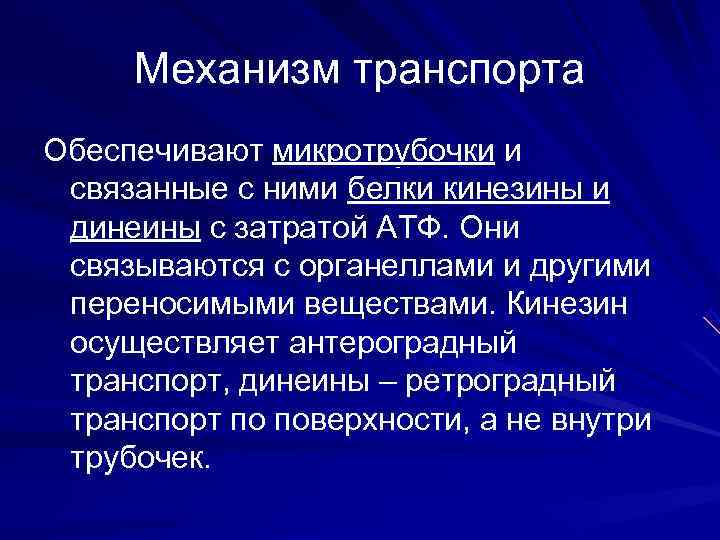 Механизм транспорта

Обеспечивают микротрубочки и связанные с ними белки кинезины и динеины с затратой АТФ. Они связываются с органеллами и другими переносимыми веществами. Кинезин осуществляет антероградный транспорт, динеины – ретроградный транспорт по поверхности, а не внутри трубочек.